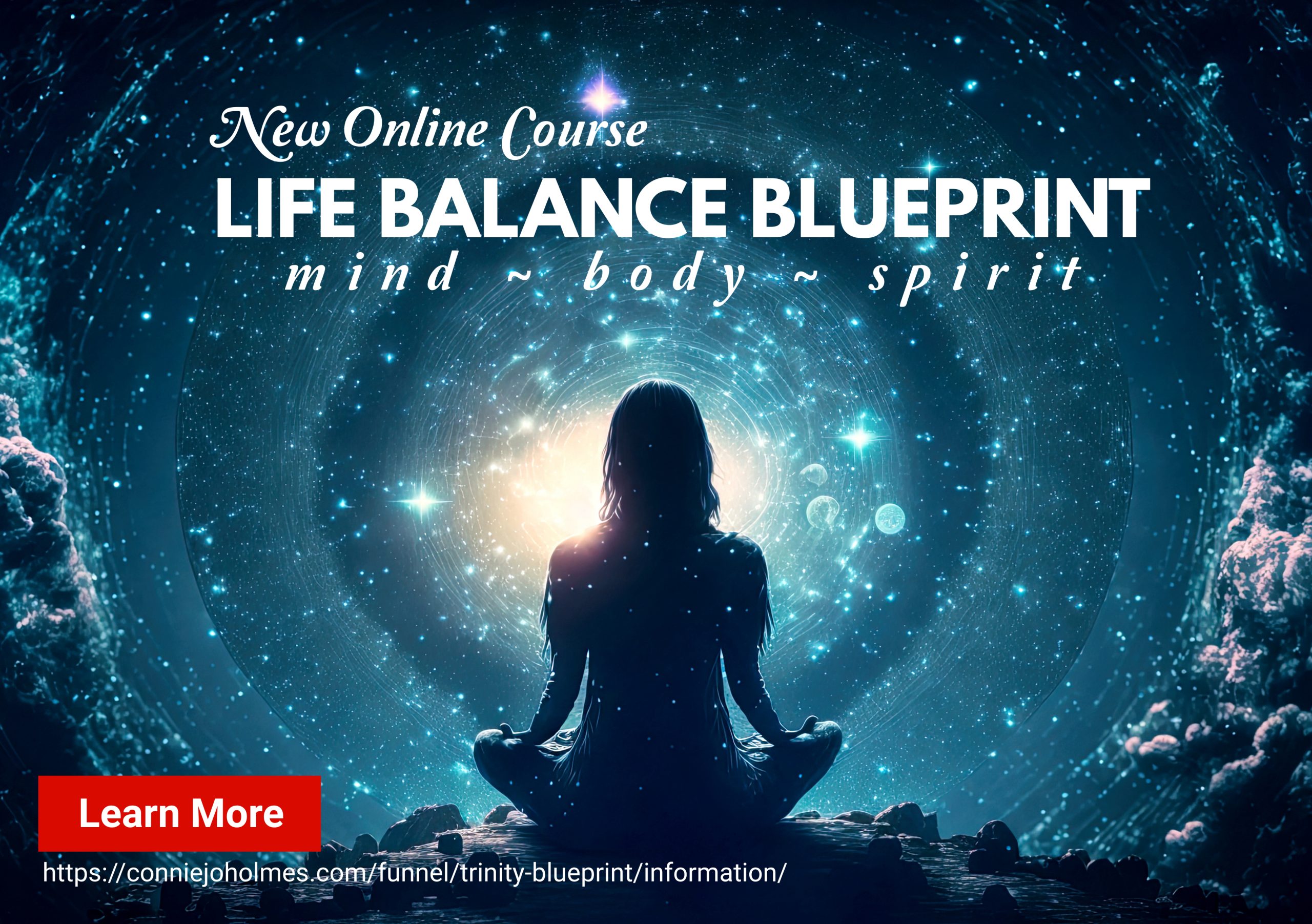 New Online Course
LIFE BALANCE BLUEPRINT
mind ~ body ~ spirit

Learn More
https://conniejoholmes.com/funnel/trinity-blueprint/information/